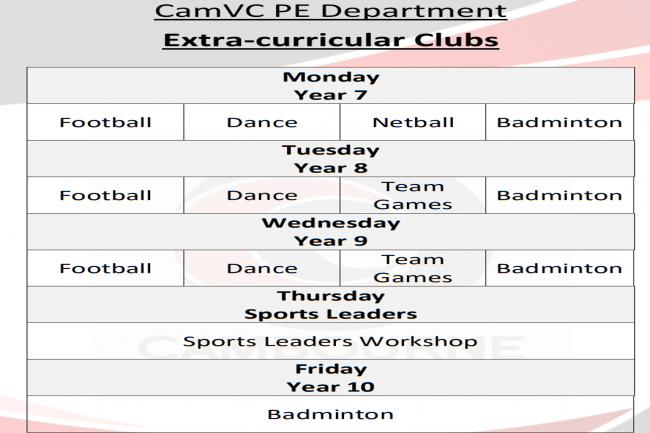 CamVC PE Department

Extra-curricular Clubs

| Monday Year 7 | | | |
|---|---|---|---|
| Football | Dance | Netball | Badminton |
| Tuesday Year 8 | | | |
| Football | Dance | Team Games | Badminton |
| Wednesday Year 9 | | | |
| Football | Dance | Team Games | Badminton |
| Thursday Sports Leaders | | | |
| Sports Leaders Workshop | | | |
| Friday Year 10 | | | |
| Badminton | | | |

CAMBOURNE